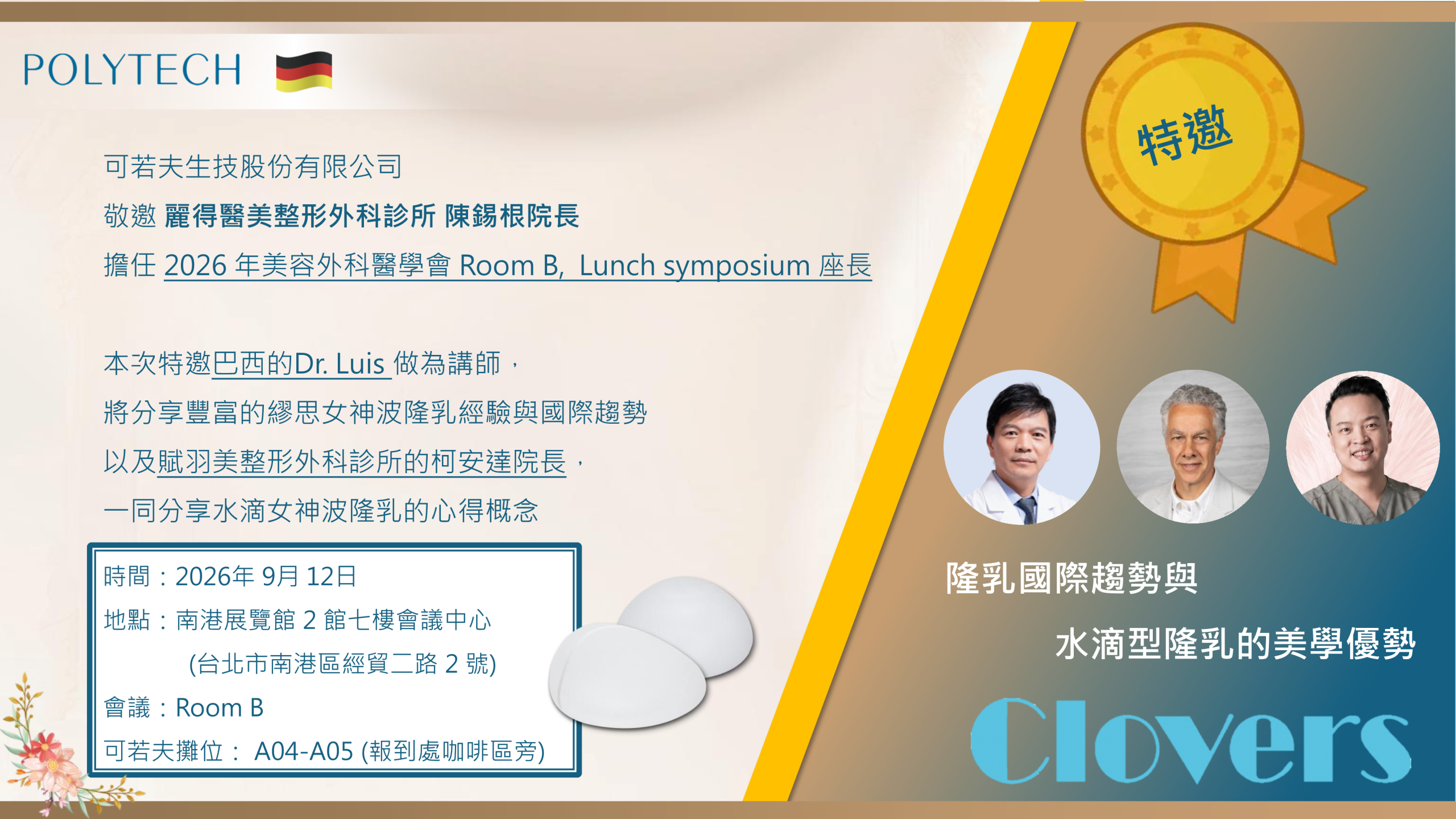 POLYTECH

可若夫生技股份有限公司

敬邀 麗得醫美整形外科診所 陳錫根院長

擔任 2026 年美容外科醫學會 Room B, Lunch symposium 座長

本次特邀巴西的Dr. Luis 做為講師，

將分享豐富的繆思女神波隆乳經驗與國際趨勢

以及賦羽美整形外科診所的柯安達院長，

一同分享水滴女神波隆乳的心得概念

時間：2026年 9月 12日

地點：南港展覽館 2 館七樓會議中心

(台北市南港區經貿二路 2 號)

會議：Room B

可若夫攤位： A04-A05 (報到處咖啡區旁)

特邀

隆乳國際趨勢與

水滴型隆乳的美學優勢

Clovers